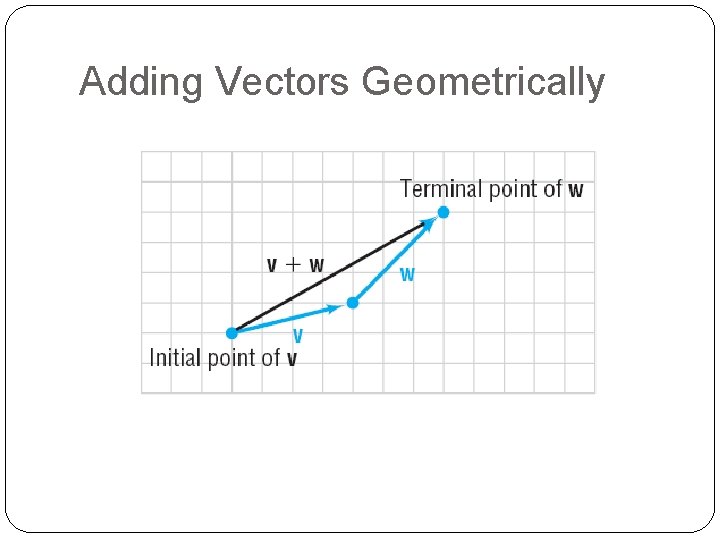 Adding Vectors Geometrically

Terminal point of **w**

**v** + **w**

**w**

**v**

Initial point of **v**